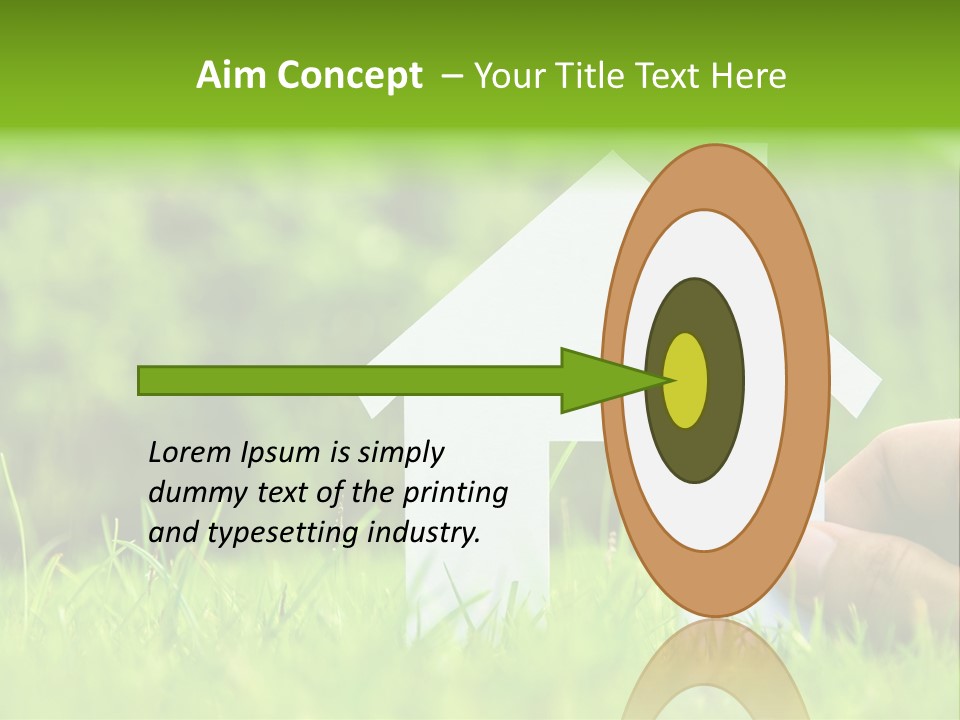 Aim Concept – Your Title Text Here

Lorem Ipsum is simply dummy text of the printing and typesetting industry.